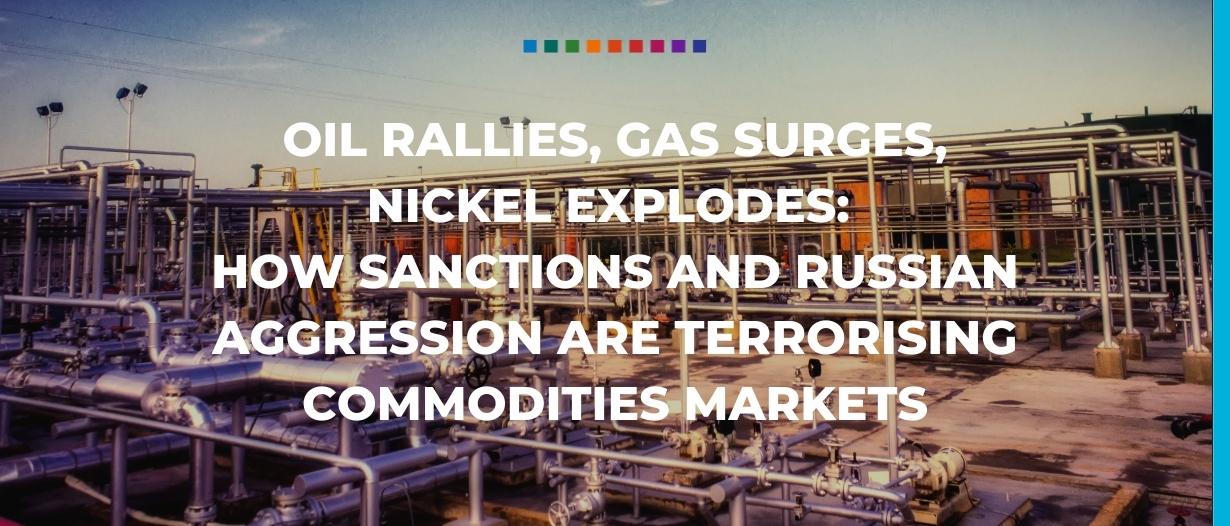 OIL RALLIES, GAS SURGES, NICKEL EXPLODES: HOW SANCTIONS AND RUSSIAN AGGRESSION ARE TERRORISING COMMODITIES MARKETS